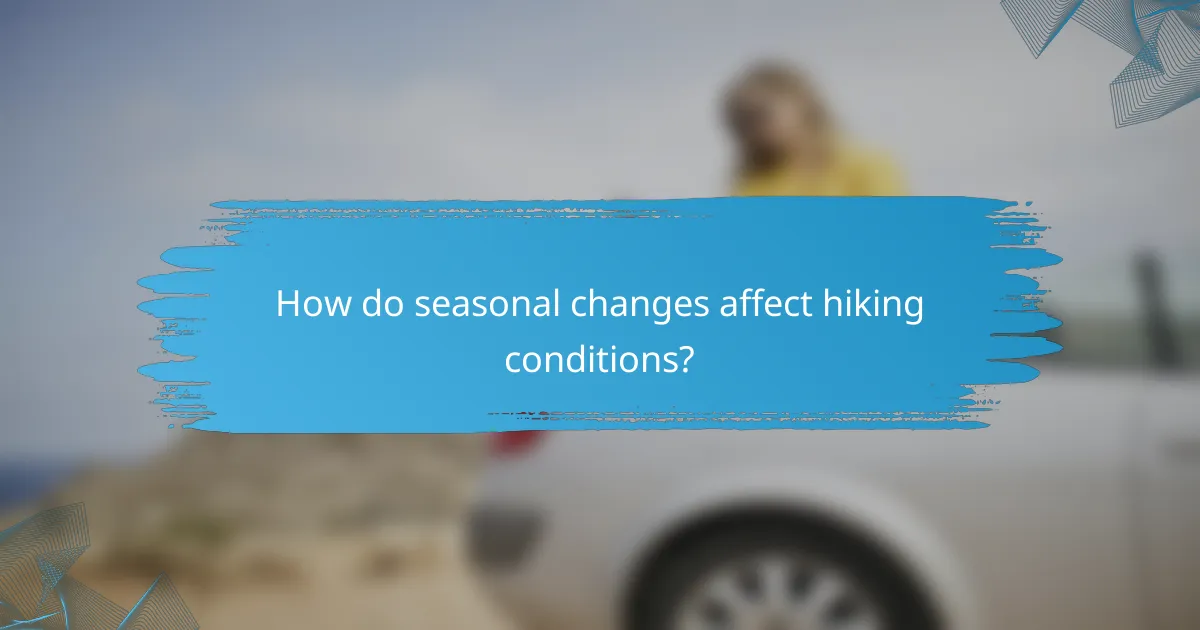 How do seasonal changes affect hiking conditions?